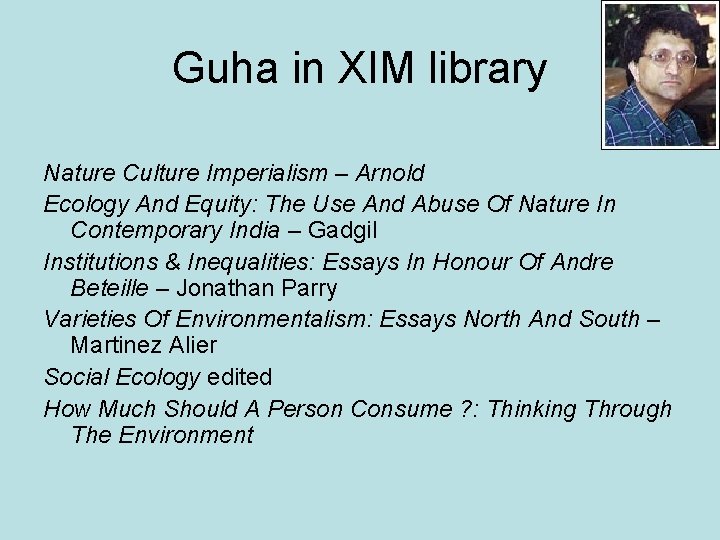 Guha in XIM library

Nature Culture Imperialism – Arnold

Ecology And Equity: The Use And Abuse Of Nature In Contemporary India – Gadgil

Institutions & Inequalities: Essays In Honour Of Andre Beteille – Jonathan Parry

Varieties Of Environmentalism: Essays North And South – Martinez Alier

Social Ecology edited

How Much Should A Person Consume ?: Thinking Through The Environment